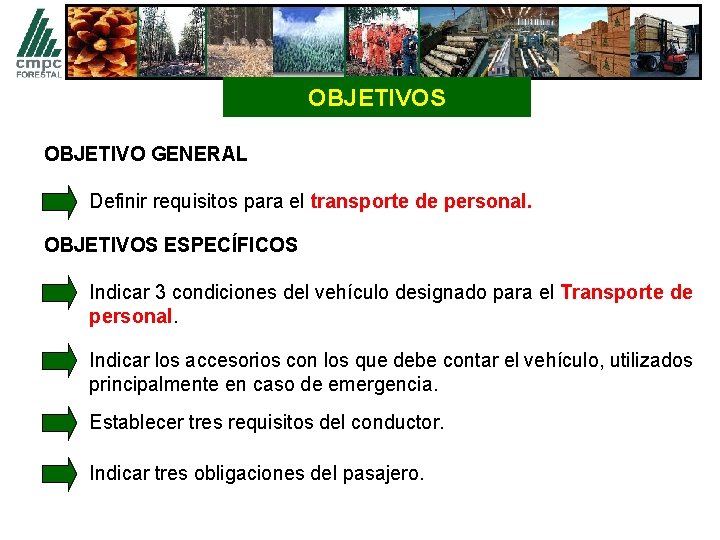 cmpc
FORESTAL

OBJETIVOS

OBJETIVO GENERAL

Definir requisitos para el transporte de personal.

OBJETIVOS ESPECÍFICOS

Indicar 3 condiciones del vehículo designado para el Transporte de personal.

Indicar los accesorios con los que debe contar el vehículo, utilizados principalmente en caso de emergencia.

Establecer tres requisitos del conductor.

Indicar tres obligaciones del pasajero.